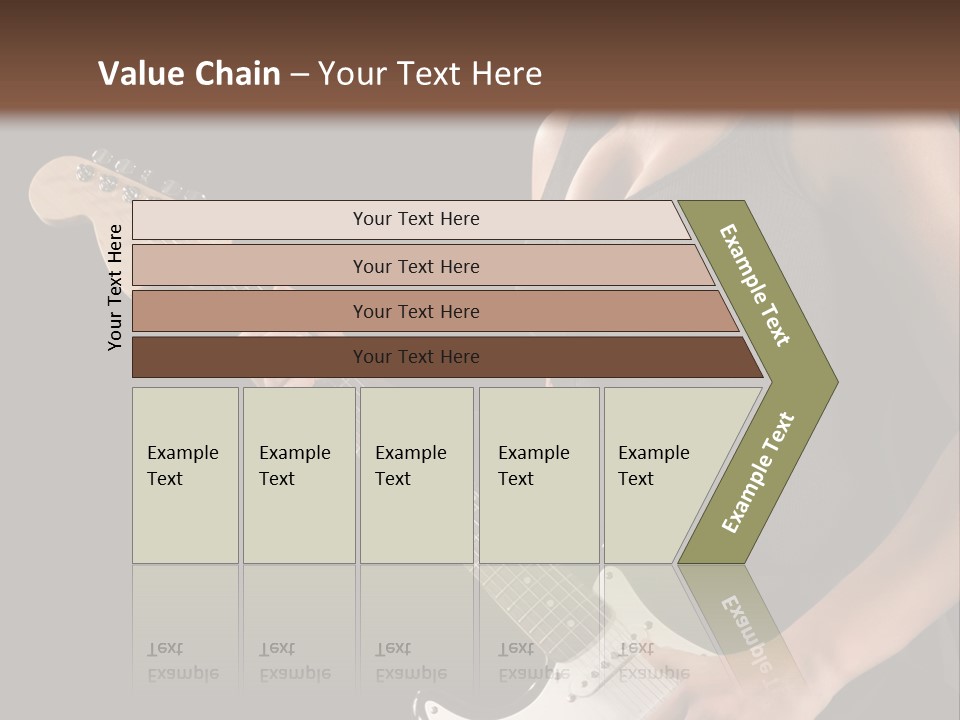 Value Chain – Your Text Here

Your Text Here

Your Text Here

Your Text Here

Your Text Here

Your Text Here

Example Text

Example Text

Example Text

Example Text

Example Text

Example Text

Example Text